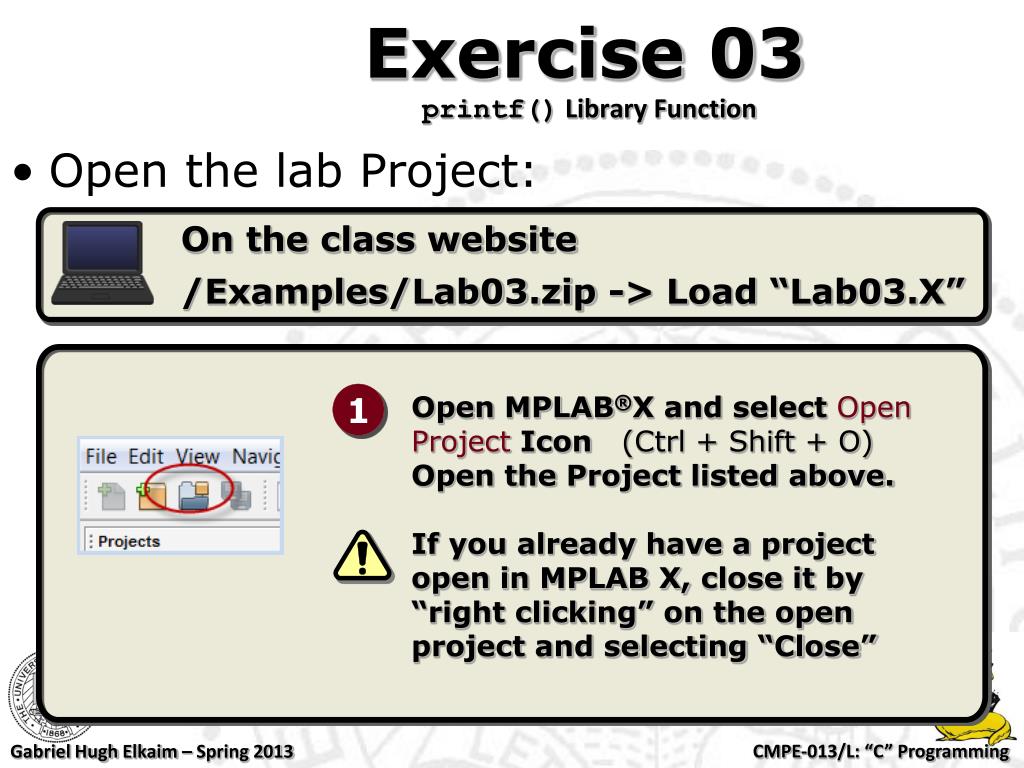 Exercise 03
printf() Library Function

• Open the lab Project:

On the class website
/Examples/Lab03.zip -> Load “Lab03.X”

File Edit View Navig
Projects

1 Open MPLAB®X and select Open Project Icon (Ctrl + Shift + O) Open the Project listed above.

If you already have a project open in MPLAB X, close it by “right clicking” on the open project and selecting “Close”

Gabriel Hugh Elkaim – Spring 2013
CMPE-013/L: “C” Programming